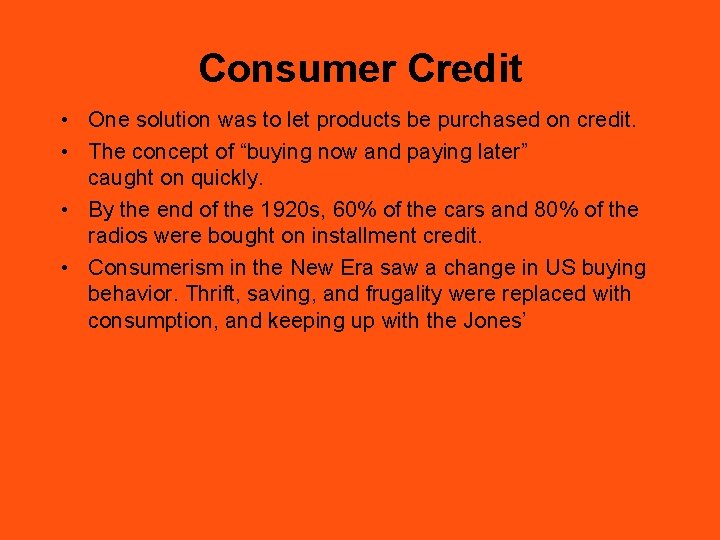 Consumer Credit

• One solution was to let products be purchased on credit.

• The concept of “buying now and paying later” caught on quickly.

• By the end of the 1920s, 60% of the cars and 80% of the radios were bought on installment credit.

• Consumerism in the New Era saw a change in US buying behavior. Thrift, saving, and frugality were replaced with consumption, and keeping up with the Jones’